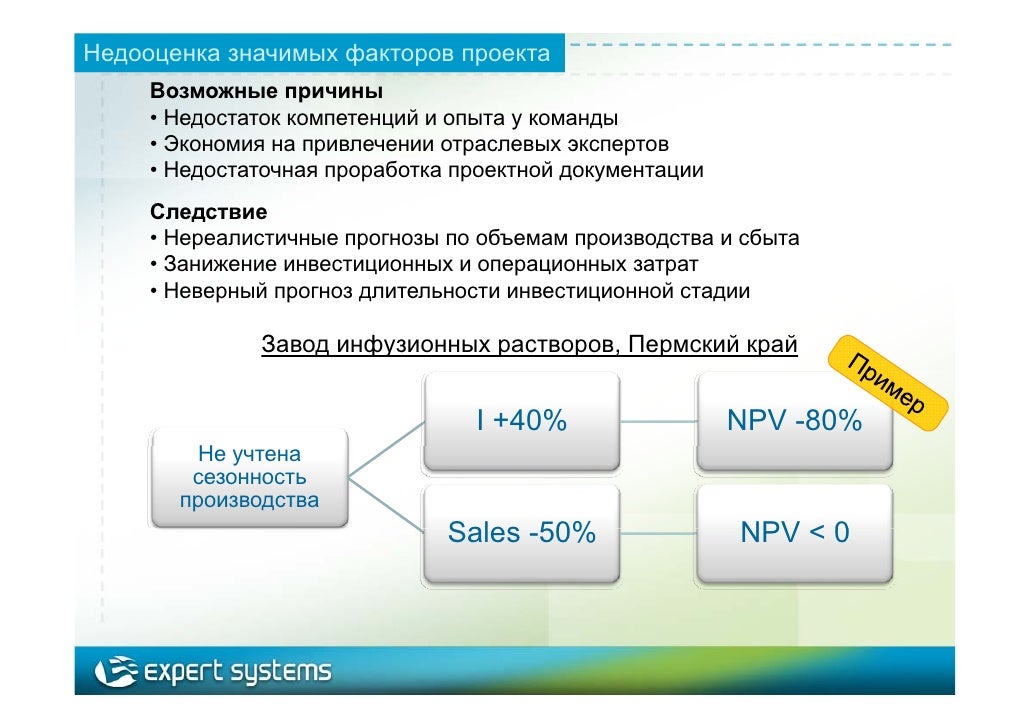 Недооценка значимых факторов проекта

Возможные причины
• Недостаток компетенций и опыта у команды
• Экономия на привлечении отраслевых экспертов
• Недостаточная проработка проектной документации

Следствие
• Нереалистичные прогнозы по объемам производства и сбыта
• Занижение инвестиционных и операционных затрат
• Неверный прогноз длительности инвестиционной стадии

Завод инфузионных растворов, Пермский край

Пример

Не учтена сезонность производства

I +40%

NPV -80%

Sales -50%

NPV < 0

expert systems